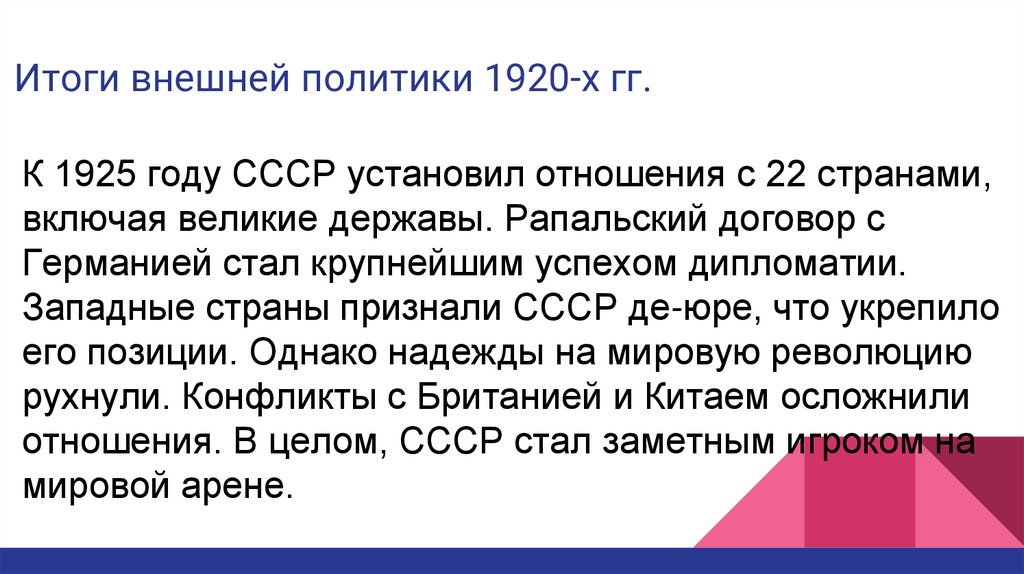 Итоги внешней политики 1920-х гг.

К 1925 году СССР установил отношения с 22 странами, включая великие державы. Рапальский договор с Германией стал крупнейшим успехом дипломатии. Западные страны признали СССР де-юре, что укрепило его позиции. Однако надежды на мировую революцию рухнули. Конфликты с Британией и Китаем осложнили отношения. В целом, СССР стал заметным игроком на мировой арене.